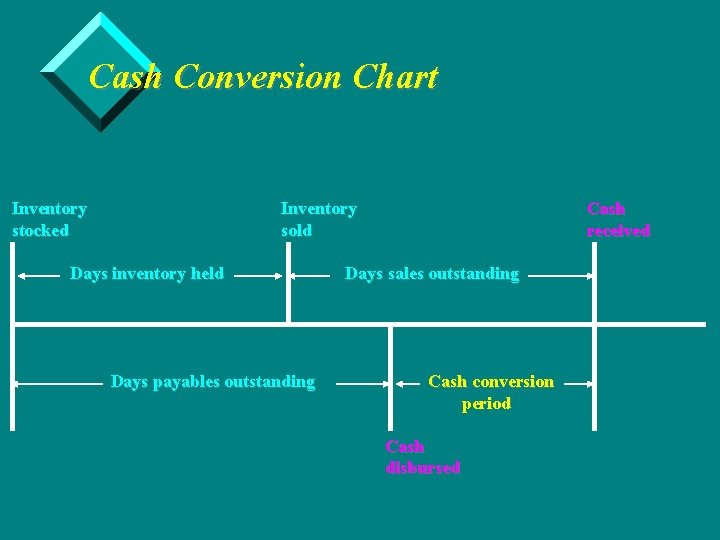 Cash Conversion Chart

Inventory stocked

Inventory sold

Cash received

Days inventory held

Days sales outstanding

Days payables outstanding

Cash conversion period

Cash disbursed